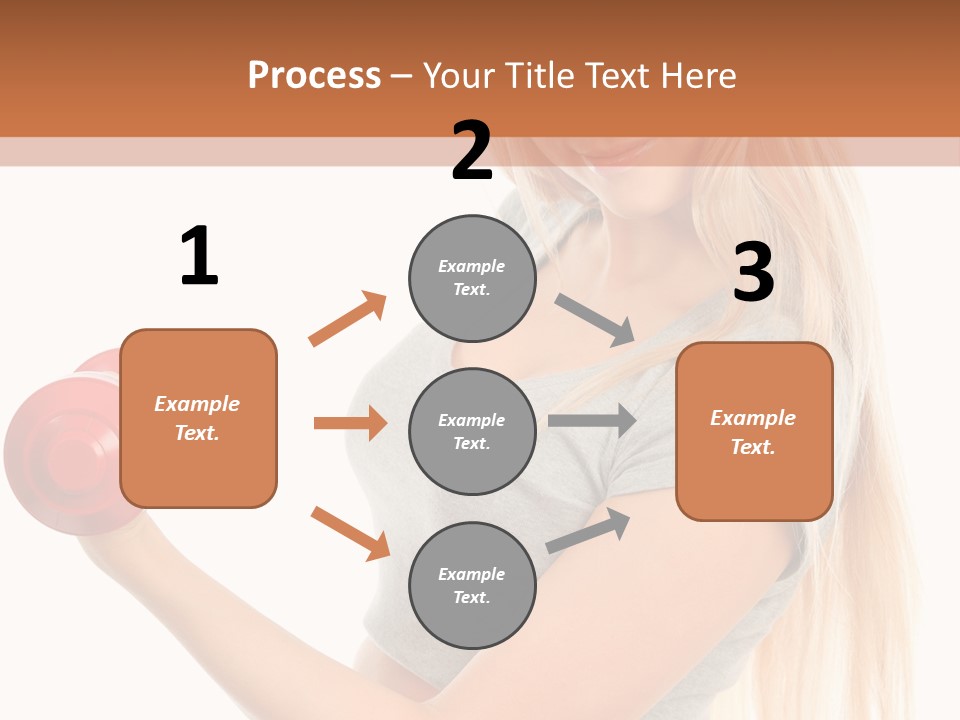 Process – Your Title Text Here

1

Example Text.

2

Example Text.

Example Text.

Example Text.

3

Example Text.